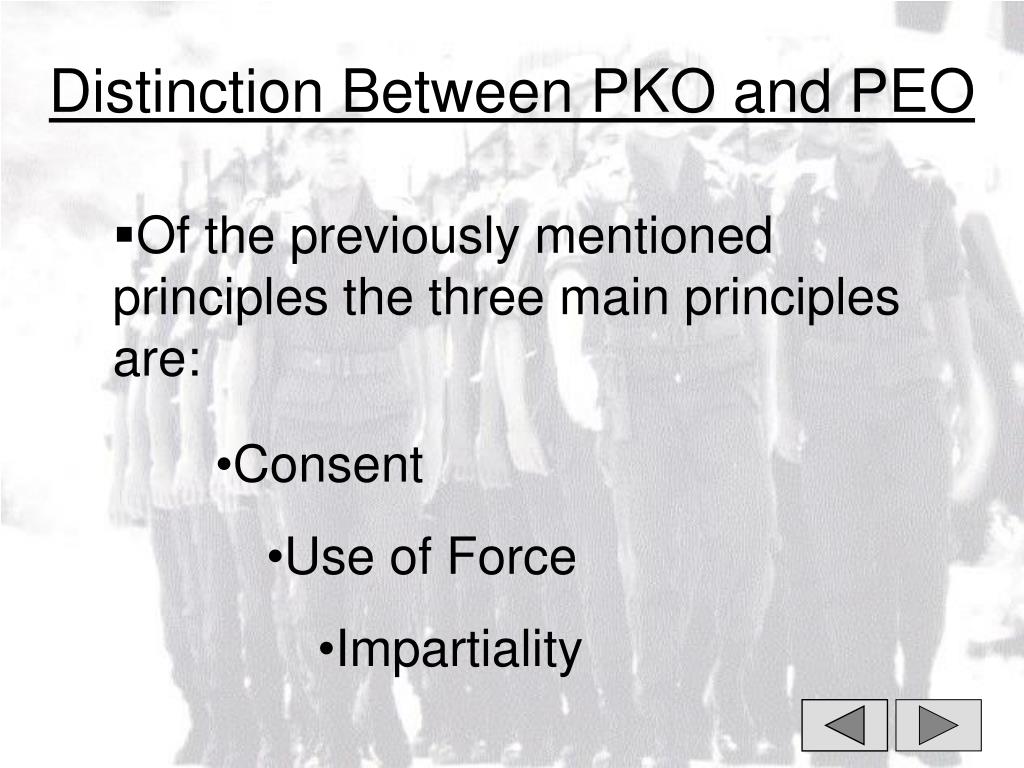 Distinction Between PKO and PEO

▪Of the previously mentioned principles the three main principles are:

•Consent

•Use of Force

•Impartiality